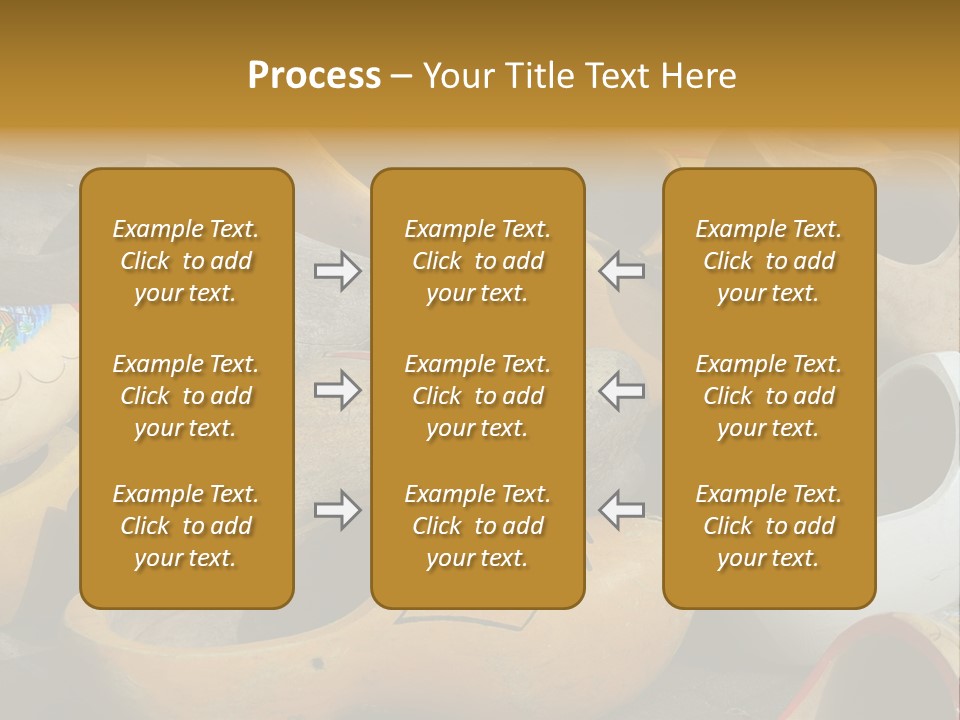 Process – Your Title Text Here

Example Text. Click to add your text.

Example Text. Click to add your text.

Example Text. Click to add your text.

Example Text. Click to add your text.

Example Text. Click to add your text.

Example Text. Click to add your text.

Example Text. Click to add your text.

Example Text. Click to add your text.

Example Text. Click to add your text.